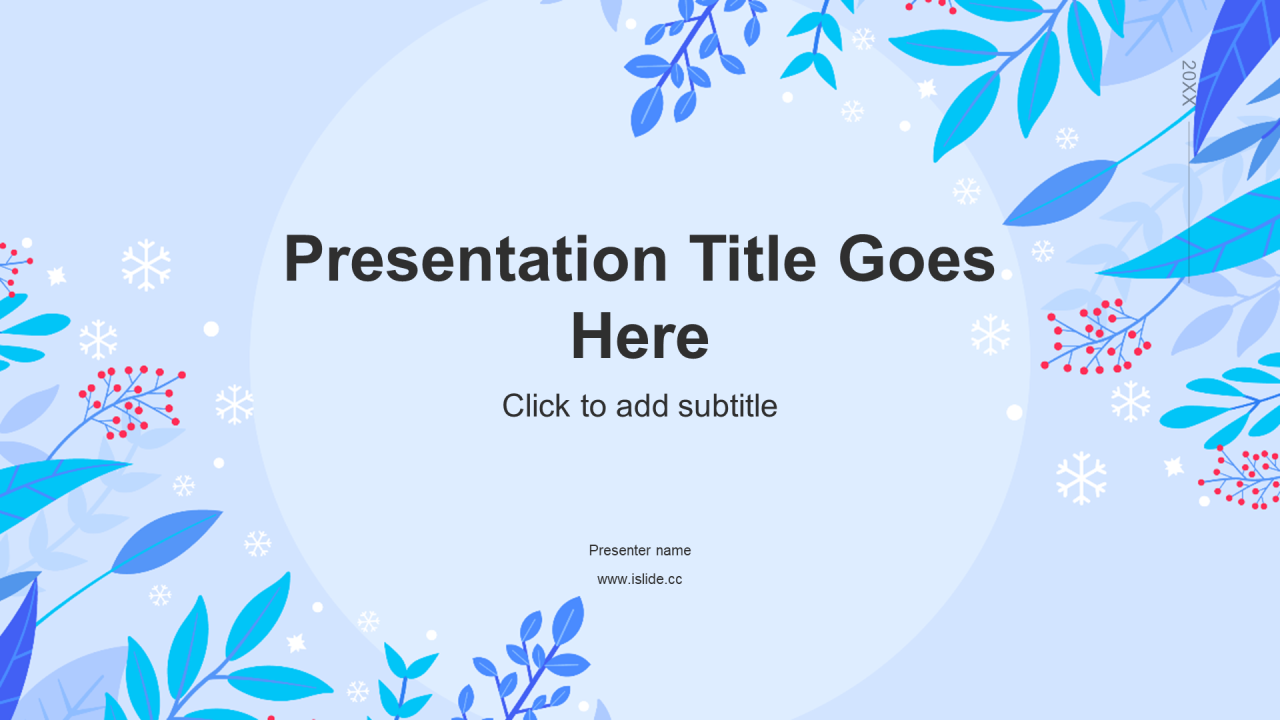 20XX

Presentation Title Goes Here

Click to add subtitle

Presenter name

www.islide.cc